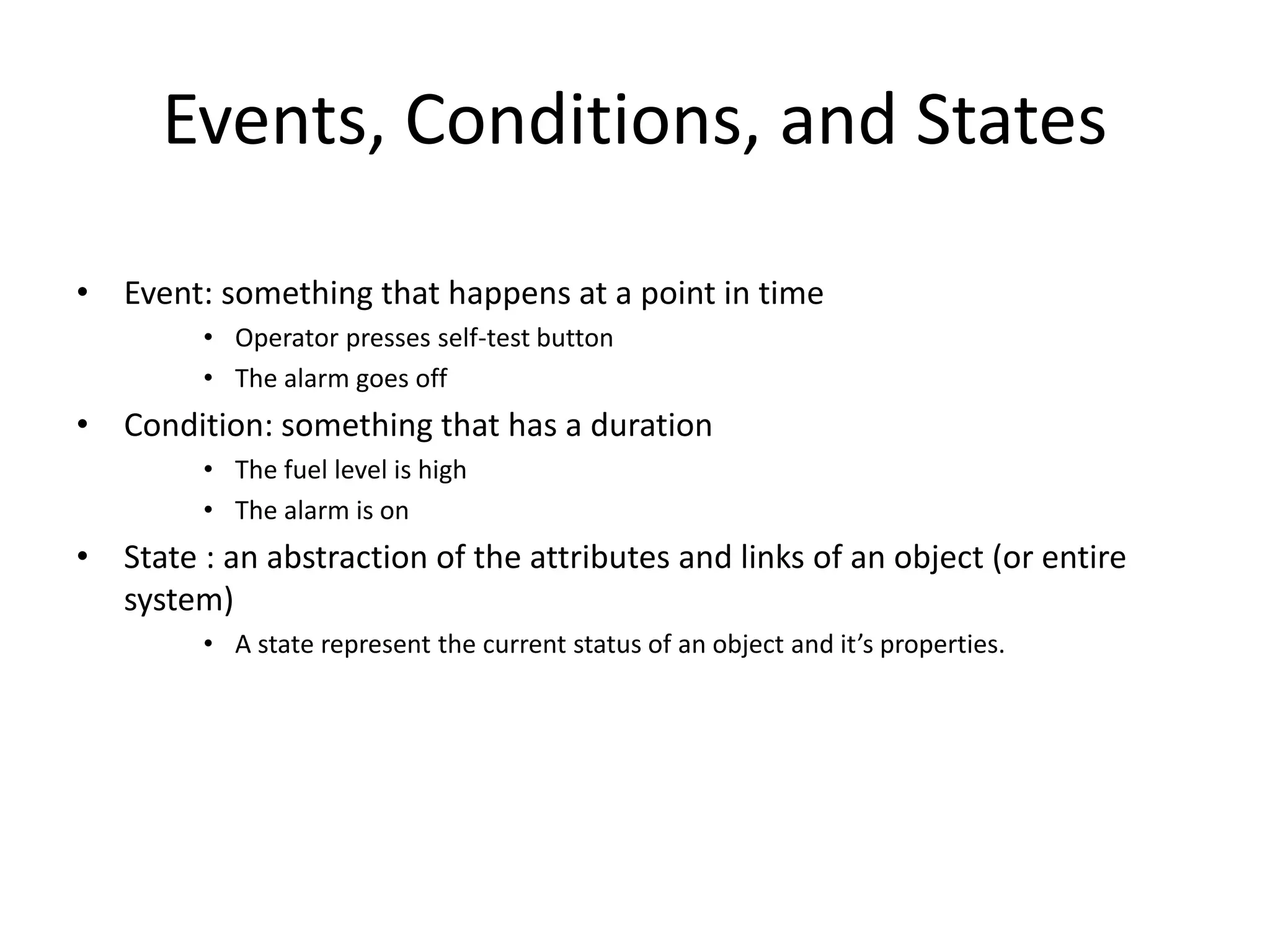 Events, Conditions, and States

• Event: something that happens at a point in time
  • Operator presses self-test button
  • The alarm goes off
• Condition: something that has a duration
  • The fuel level is high
  • The alarm is on
• State : an abstraction of the attributes and links of an object (or entire system)
  • A state represent the current status of an object and it’s properties.